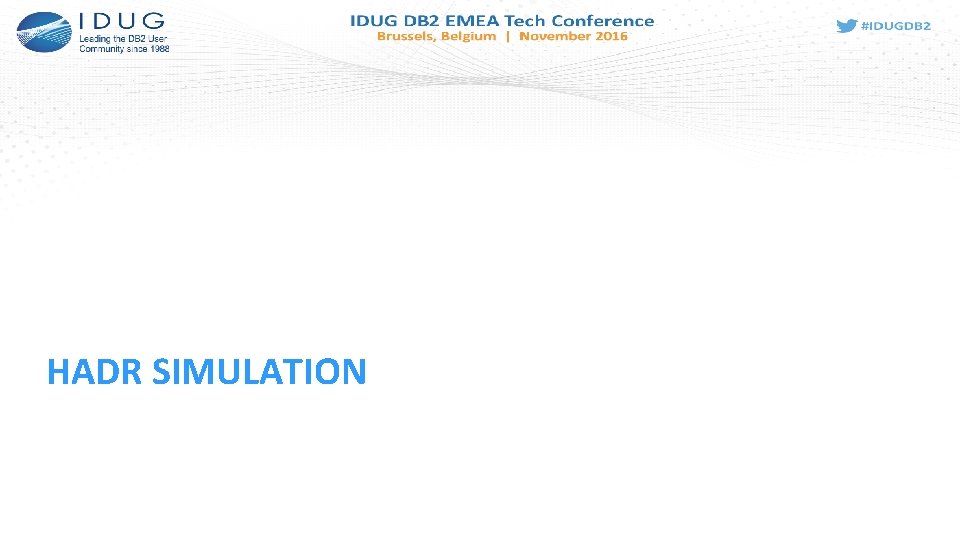 IDUG
Leading the DB2 User Community since 1988

IDUG DB2 EMEA Tech Conference
Brussels, Belgium | November 2016

#IDUGDB2

HADR SIMULATION